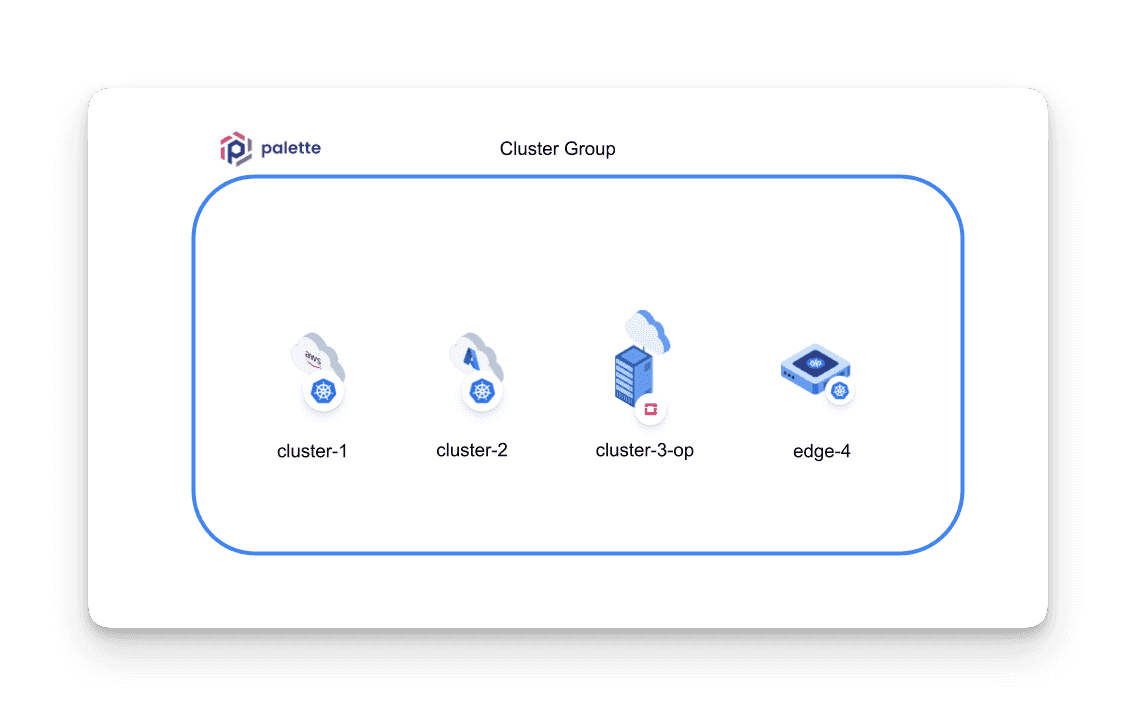 palette

Cluster Group

aws

cluster-1

cluster-2

cluster-3-op

edge-4